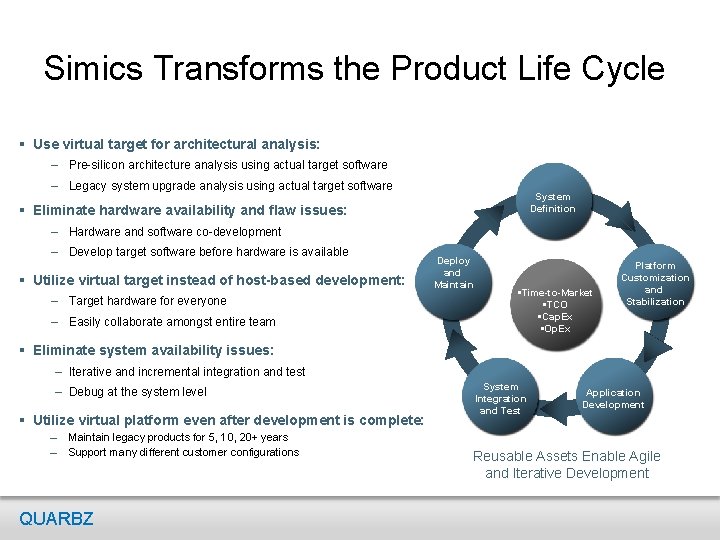 Simics Transforms the Product Life Cycle

▪ Use virtual target for architectural analysis:
– Pre-silicon architecture analysis using actual target software
– Legacy system upgrade analysis using actual target software

▪ Eliminate hardware availability and flaw issues:
– Hardware and software co-development
– Develop target software before hardware is available

▪ Utilize virtual target instead of host-based development:
– Target hardware for everyone
– Easily collaborate amongst entire team

▪ Eliminate system availability issues:
– Iterative and incremental integration and test
– Debug at the system level

▪ Utilize virtual platform even after development is complete:
– Maintain legacy products for 5, 10, 20+ years
– Support many different customer configurations

System Definition

Platform Customization and Stabilization

Application Development

System Integration and Test

Deploy and Maintain

▪Time-to-Market
▪TCO
▪CapEx
▪OpEx

Reusable Assets Enable Agile and Iterative Development

QUARBZ